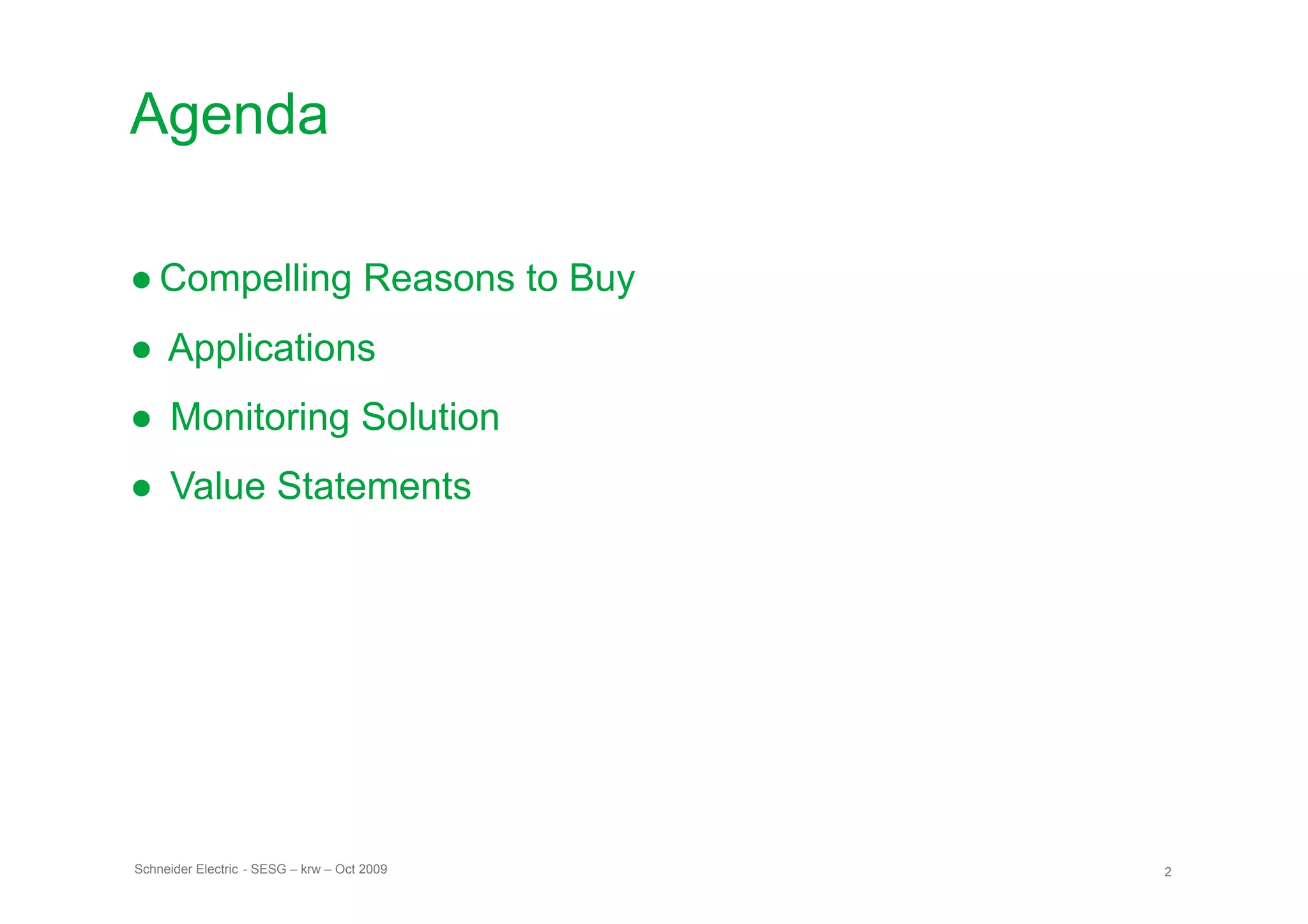 Agenda

● Compelling Reasons to Buy

● Applications

● Monitoring Solution

● Value Statements

Schneider Electric - SESG – krw – Oct 2009

2